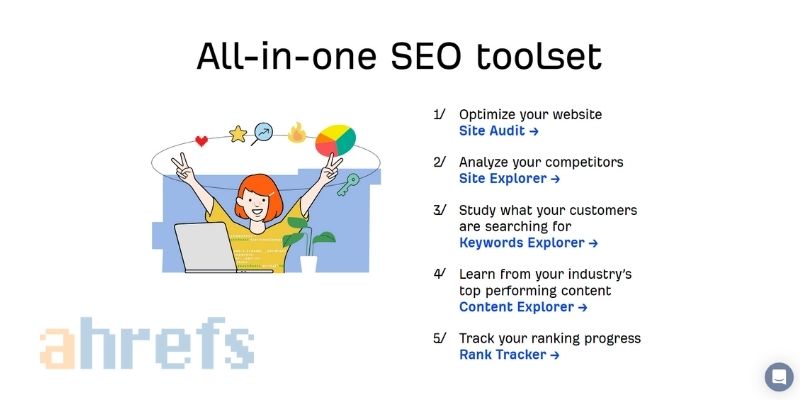 All-in-one SEO toolset

1/ Optimize your website
Site Audit →

2/ Analyze your competitors
Site Explorer →

3/ Study what your customers are searching for
Keywords Explorer →

4/ Learn from your industry's top performing content
Content Explorer →

5/ Track your ranking progress
Rank Tracker →

ahrefs